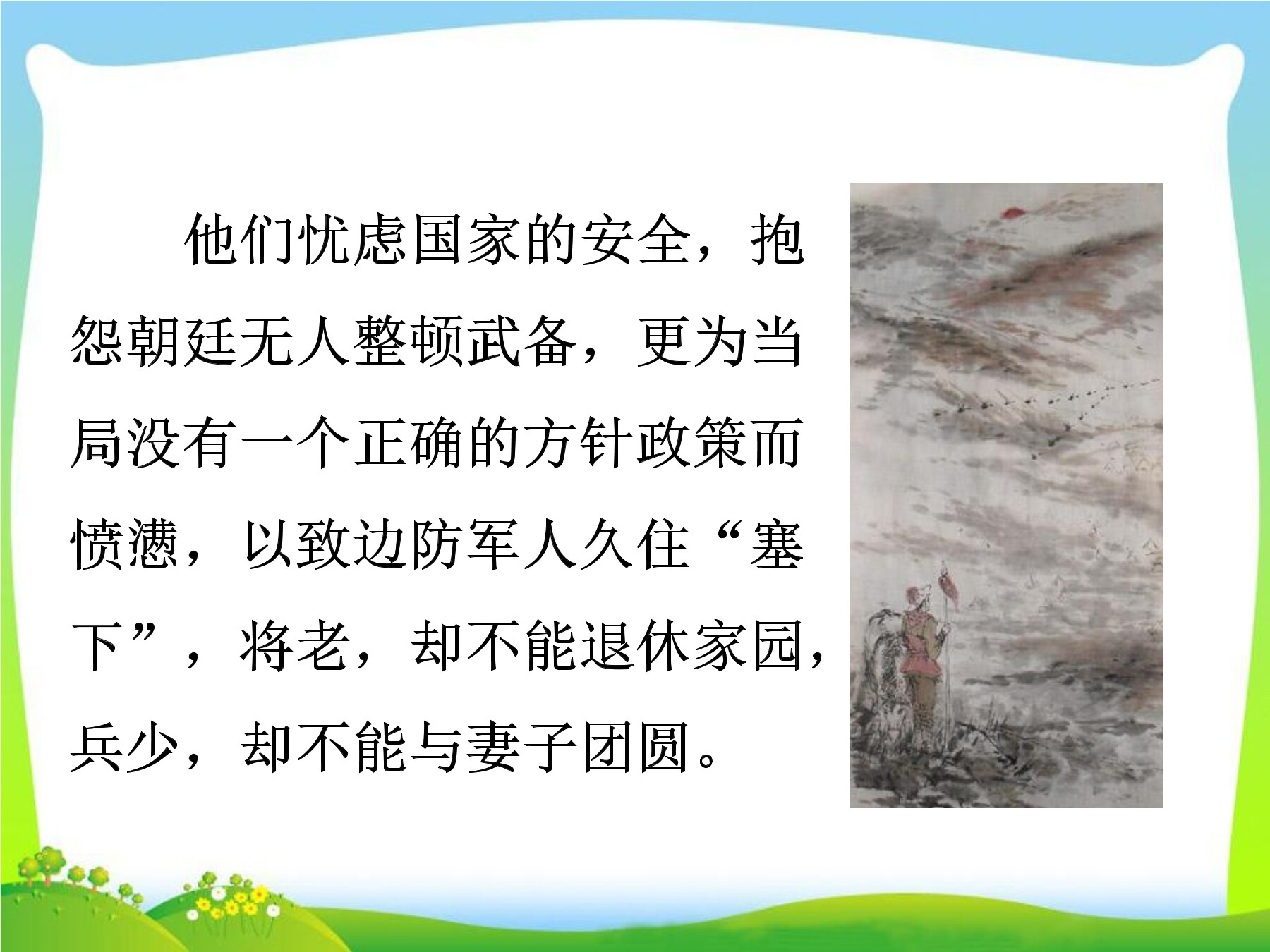 他们忧虑国家的安全，抱怨朝廷无人整顿武备，更为当局没有一个正确的方针政策而愤懑，以致边防军人久住“塞下”，将老，却不能退休家园，兵少，却不能与妻子团圆。